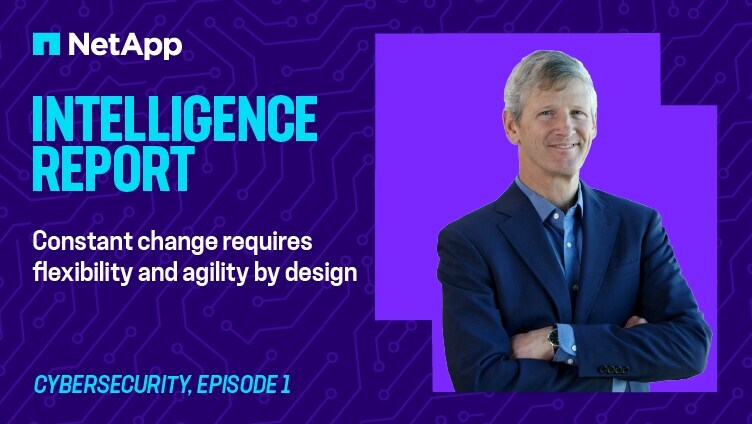 NetApp

INTELLIGENCE REPORT

Constant change requires flexibility and agility by design

CYBERSECURITY, EPISODE 1